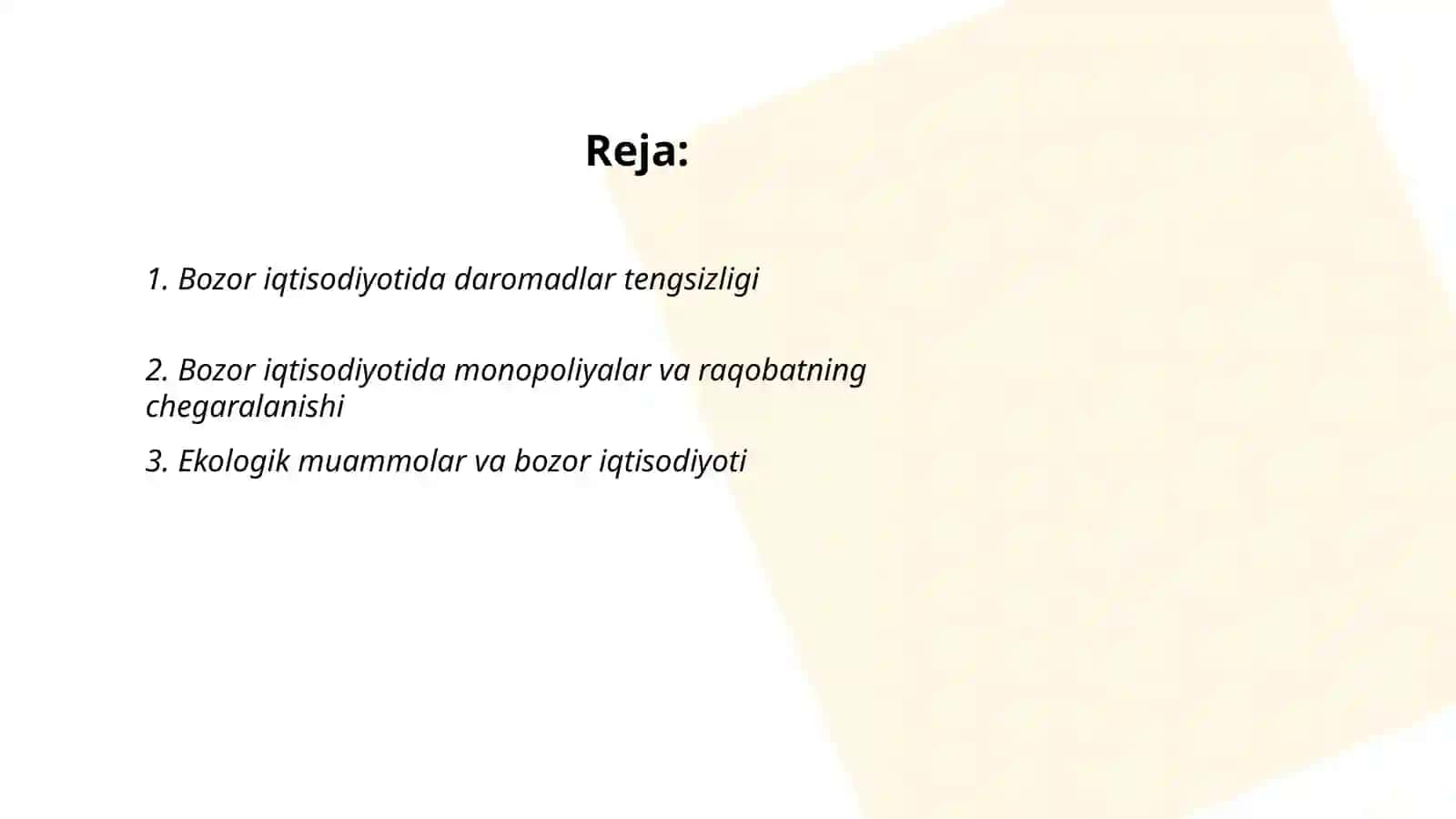 Reja:

1. Bozor iqtisodiyotida daromadlar tengsizligi

2. Bozor iqtisodiyotida monopoliyalar va raqobatning chegaralanishi

3. Ekologik muammolar va bozor iqtisodiyoti